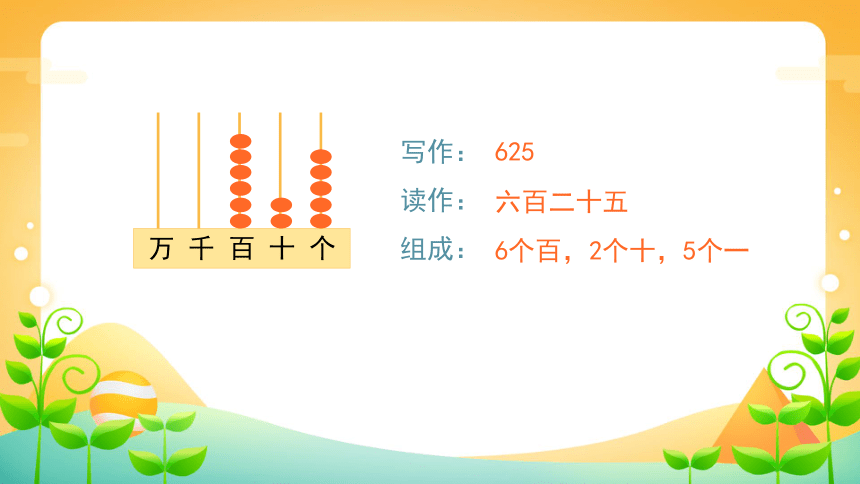 万 千 百 十 个

写作： 625

读作： 六百二十五

组成： 6个百，2个十，5个一